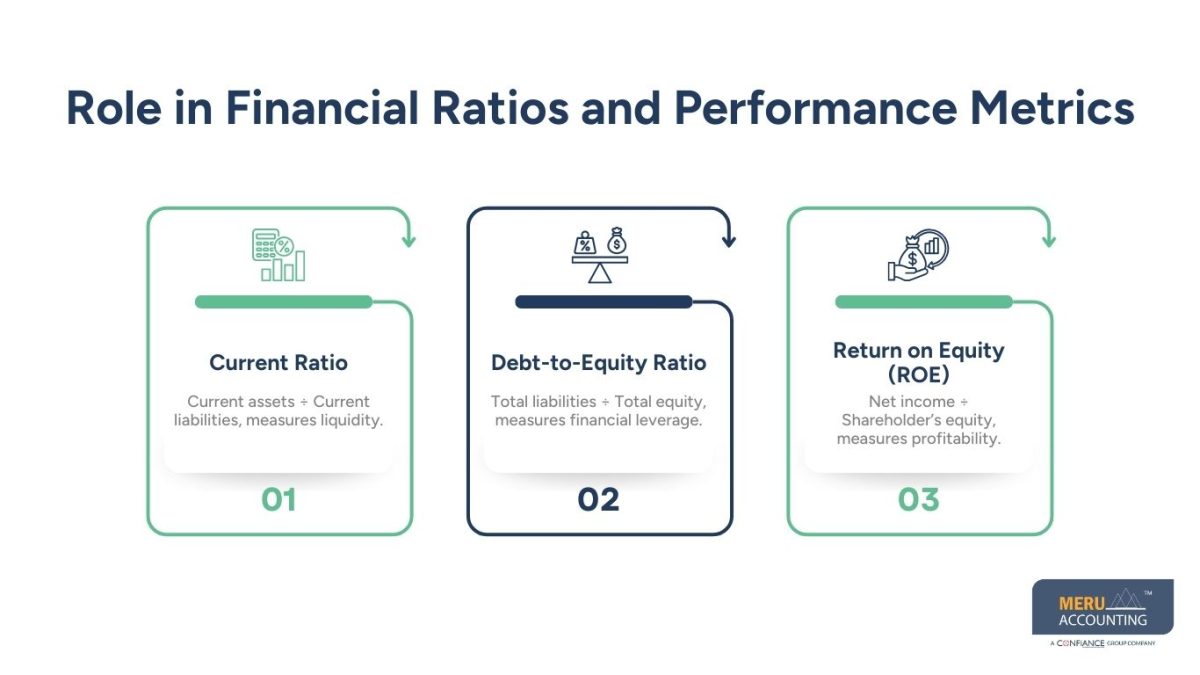 Role in Financial Ratios and Performance Metrics

Current Ratio

Current assets ÷ Current liabilities, measures liquidity.

01

Debt-to-Equity Ratio

Total liabilities ÷ Total equity, measures financial leverage.

02

Return on Equity (ROE)

Net income ÷ Shareholder's equity, measures profitability.

03

MERU ACCOUNTING ™
A CONFIANCE GROUP COMPANY